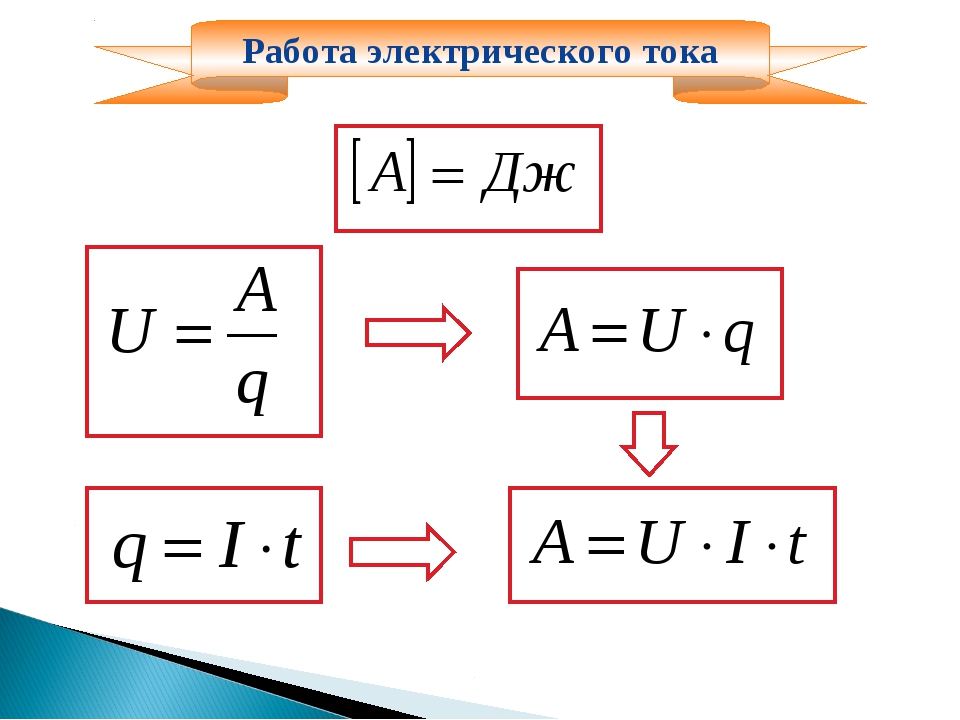 Работа электрического тока

$[A] = Дж$

$U = \frac{A}{q}$

$A = U \cdot q$

$q = I \cdot t$

$A = U \cdot I \cdot t$